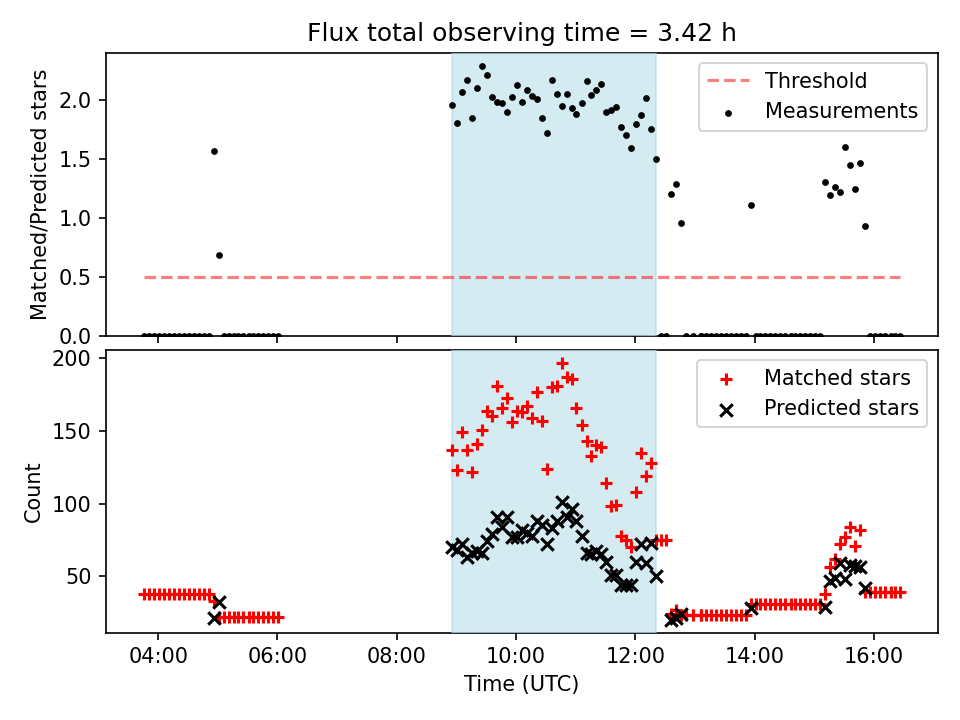 Flux total observing time = 3.42 h

Matched/Predicted stars

2.0
1.5
1.0
0.5
0.0

Threshold
Measurements

Count

200
150
100
50

Matched stars
Predicted stars

04:00
06:00
08:00
10:00
12:00
14:00
16:00

Time (UTC)